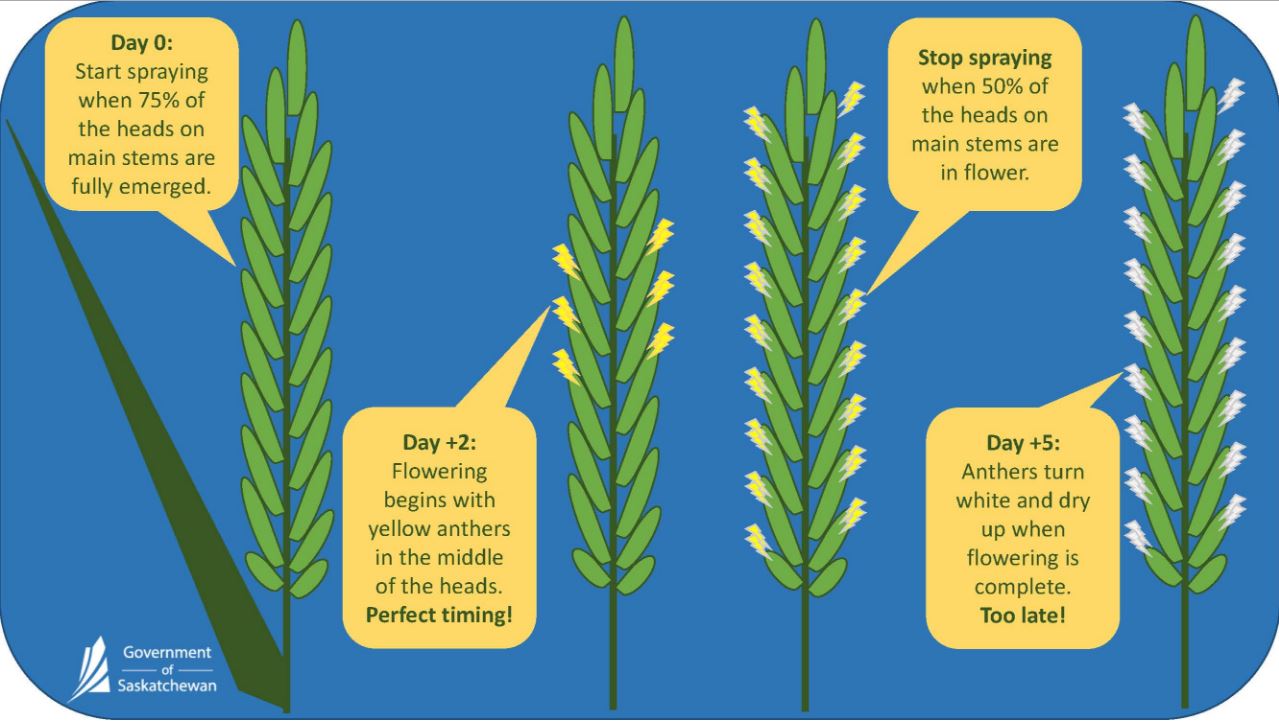 Day 0:
Start spraying when 75% of the heads on main stems are fully emerged.

Day +2:
Flowering begins with yellow anthers in the middle of the heads.
Perfect timing!

Stop spraying when 50% of the heads on main stems are in flower.

Day +5:
Anthers turn white and dry up when flowering is complete.
Too late!

Government
of
Saskatchewan